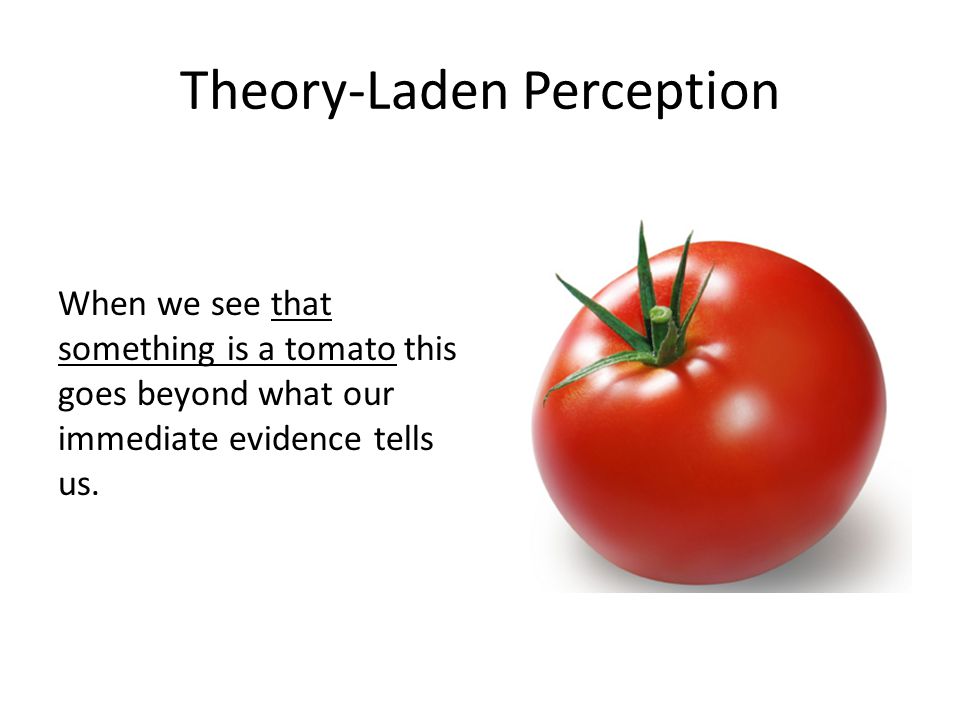 Theory-Laden Perception

When we see that something is a tomato this goes beyond what our immediate evidence tells us.